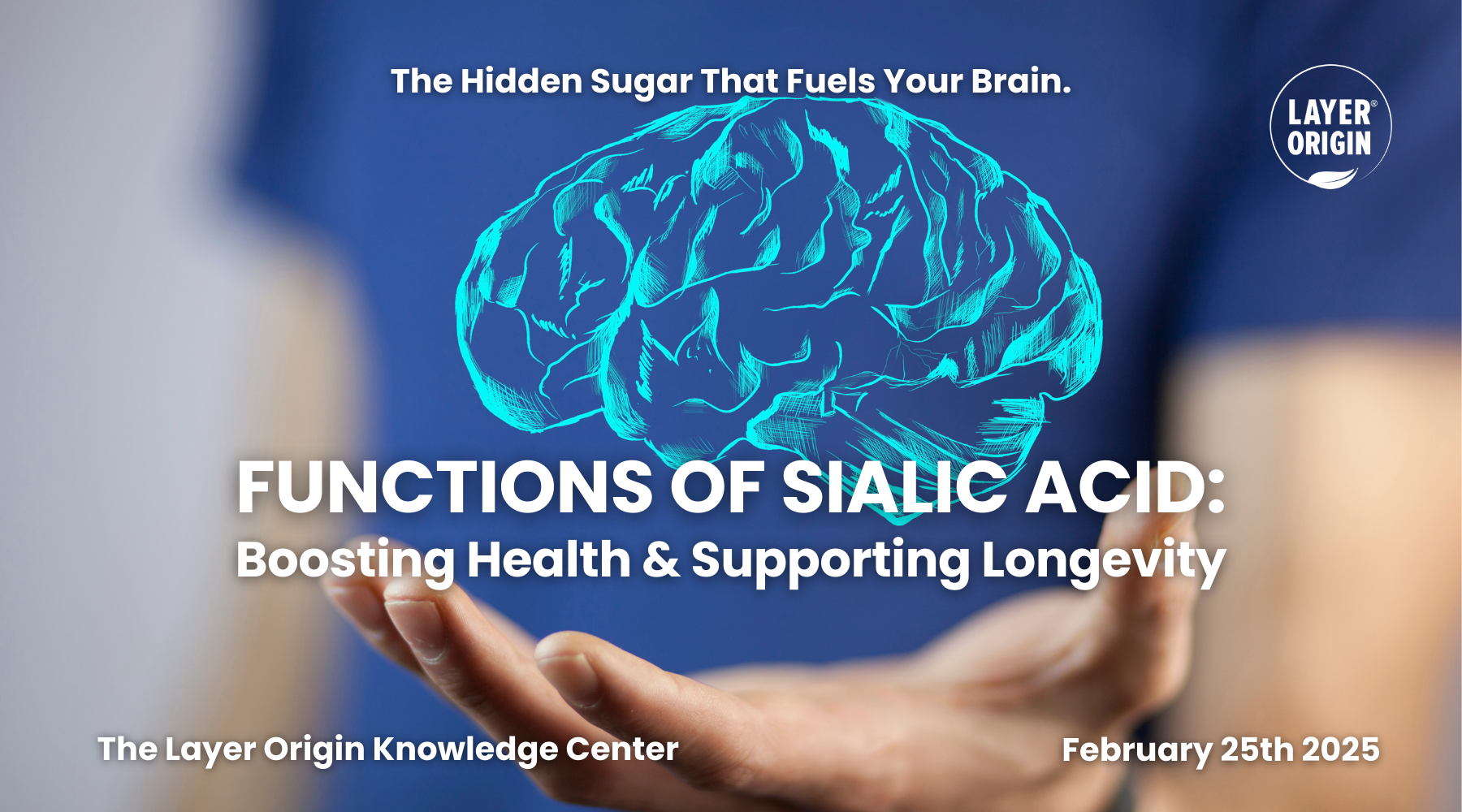 The Hidden Sugar That Fuels Your Brain.

LAYER® ORIGIN

FUNCTIONS OF SIALIC ACID:
Boosting Health & Supporting Longevity

The Layer Origin Knowledge Center

February 25th 2025